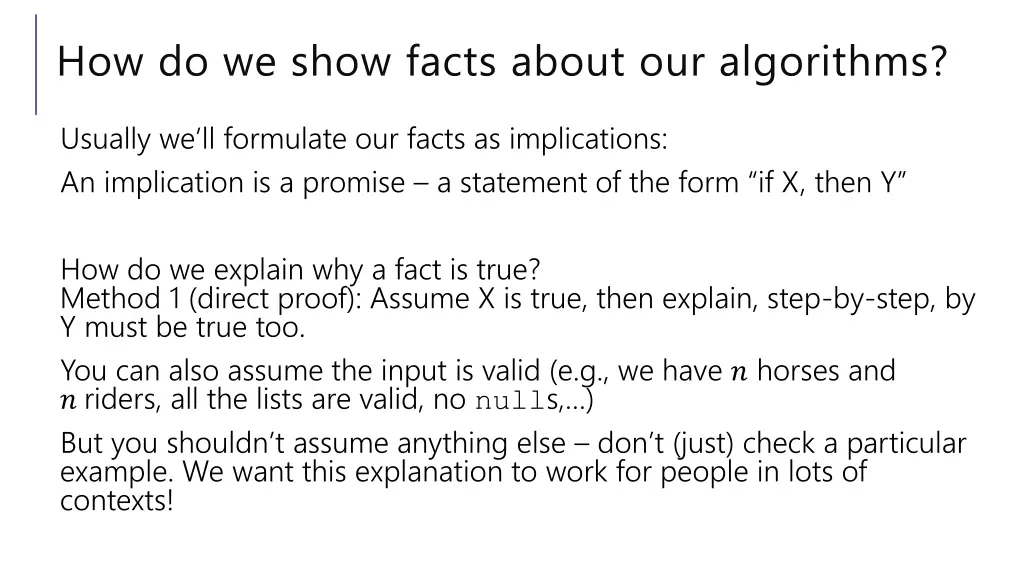 How do we show facts about our algorithms?

Usually we'll formulate our facts as implications:

An implication is a promise – a statement of the form "if X, then Y"

How do we explain why a fact is true?
Method 1 (direct proof): Assume X is true, then explain, step-by-step, by Y must be true too.

You can also assume the input is valid (e.g., we have $n$ horses and $n$ riders, all the lists are valid, no nulls,…)

But you shouldn't assume anything else – don't (just) check a particular example. We want this explanation to work for people in lots of contexts!